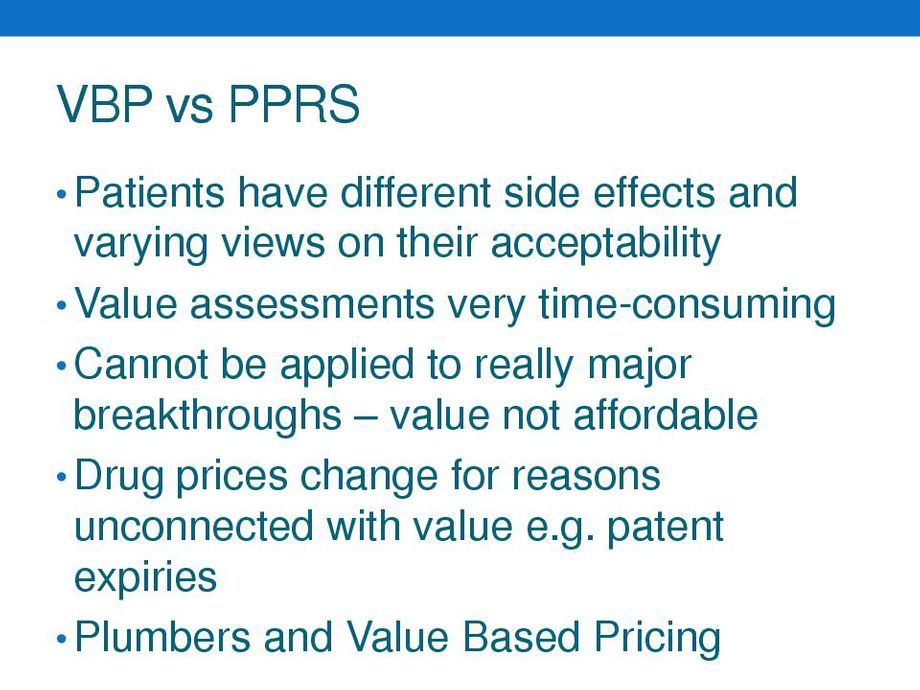 VBP vs PPRS

• Patients have different side effects and varying views on their acceptability
• Value assessments very time-consuming
• Cannot be applied to really major breakthroughs – value not affordable
• Drug prices change for reasons unconnected with value e.g. patent expiries
• Plumbers and Value Based Pricing